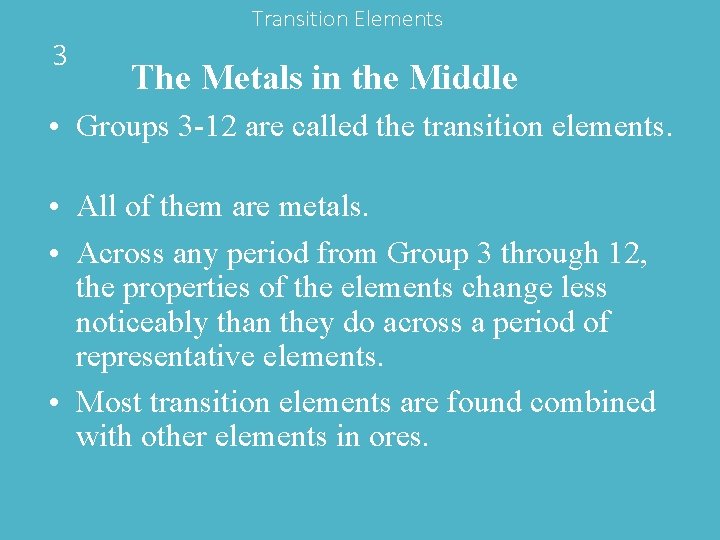 Transition Elements

3

The Metals in the Middle

• Groups 3-12 are called the transition elements.

• All of them are metals.

• Across any period from Group 3 through 12, the properties of the elements change less noticeably than they do across a period of representative elements.

• Most transition elements are found combined with other elements in ores.